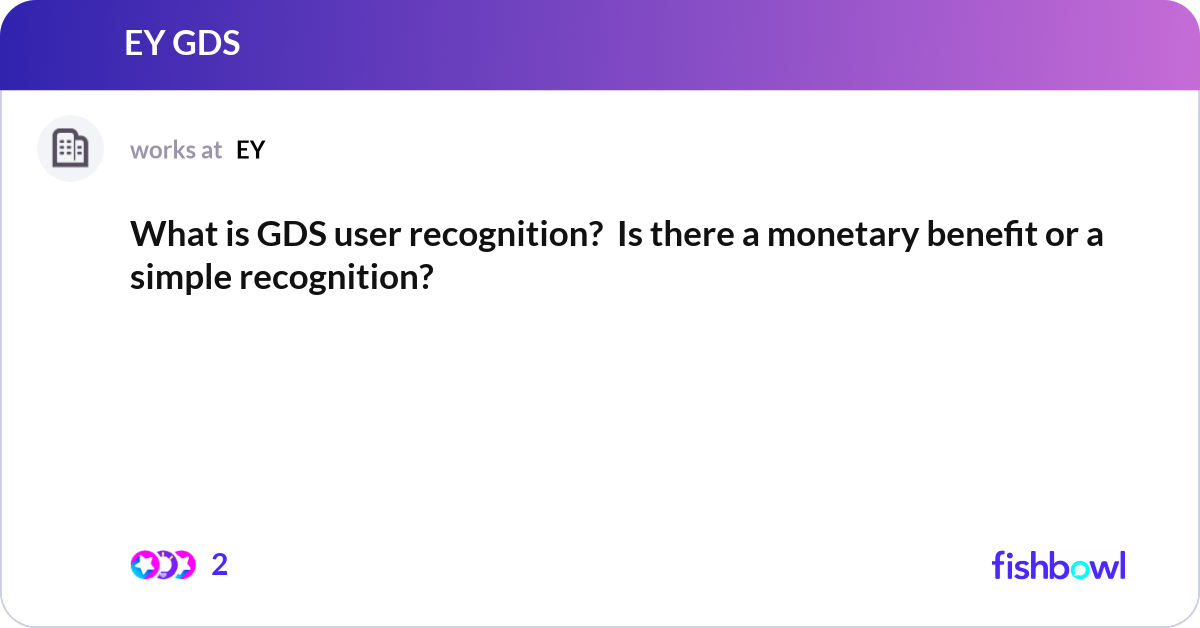 EY GDS

works at EY

What is GDS user recognition? Is there a monetary benefit or a simple recognition?

2

fishbowl